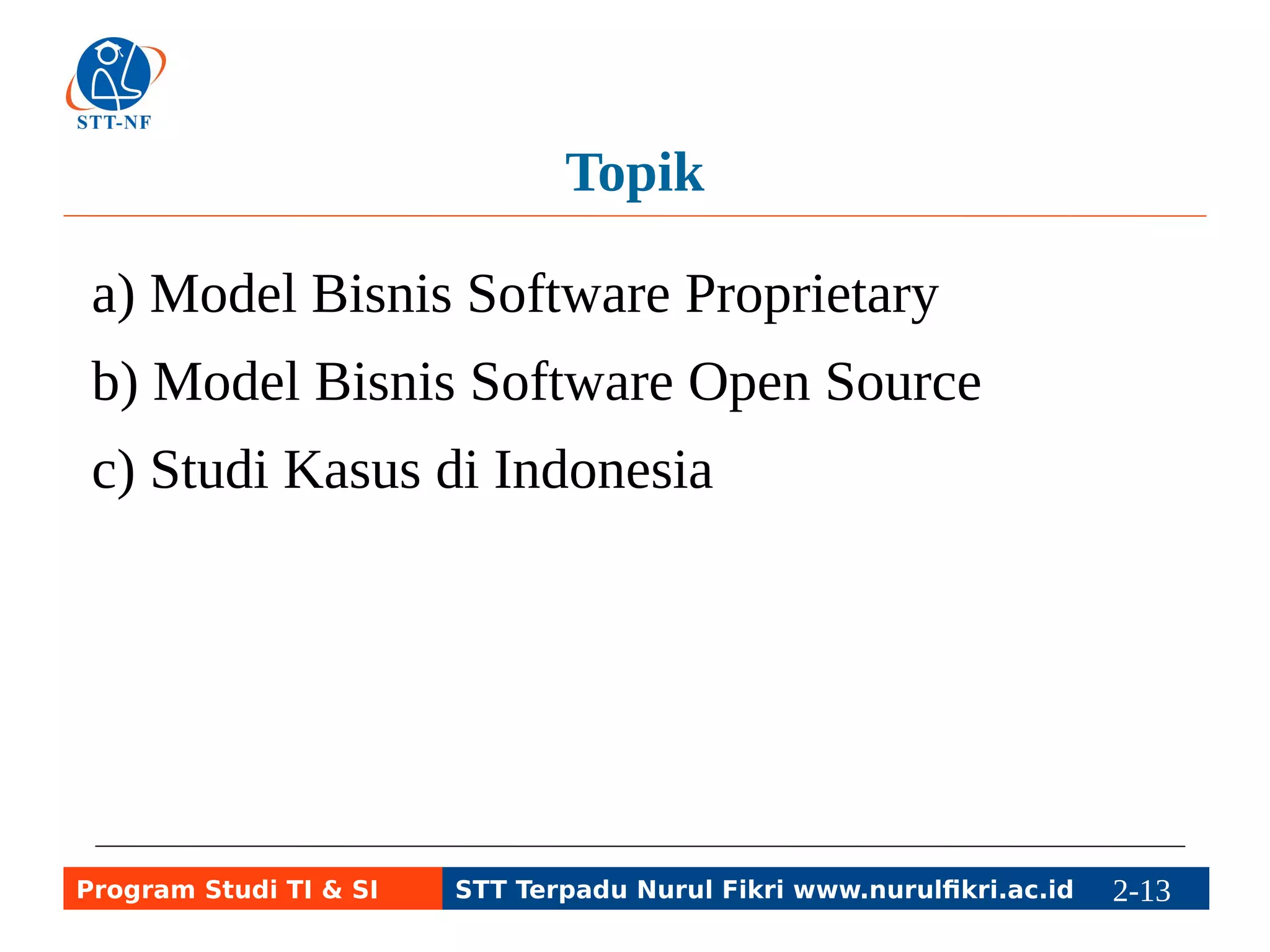 STT-NF

Topik

a) Model Bisnis Software Proprietary

b) Model Bisnis Software Open Source

c) Studi Kasus di Indonesia

Program Studi TI & SI STT Terpadu Nurul Fikri www.nurulfikri.ac.id 2-13